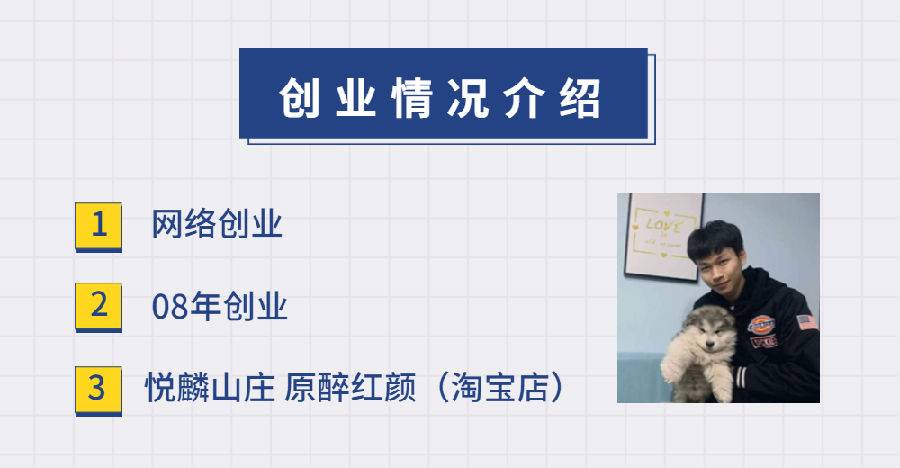 创业情况介绍

1 网络创业

2 08年创业

3 悦麟山庄 原醉红颜（淘宝店）

LOVE